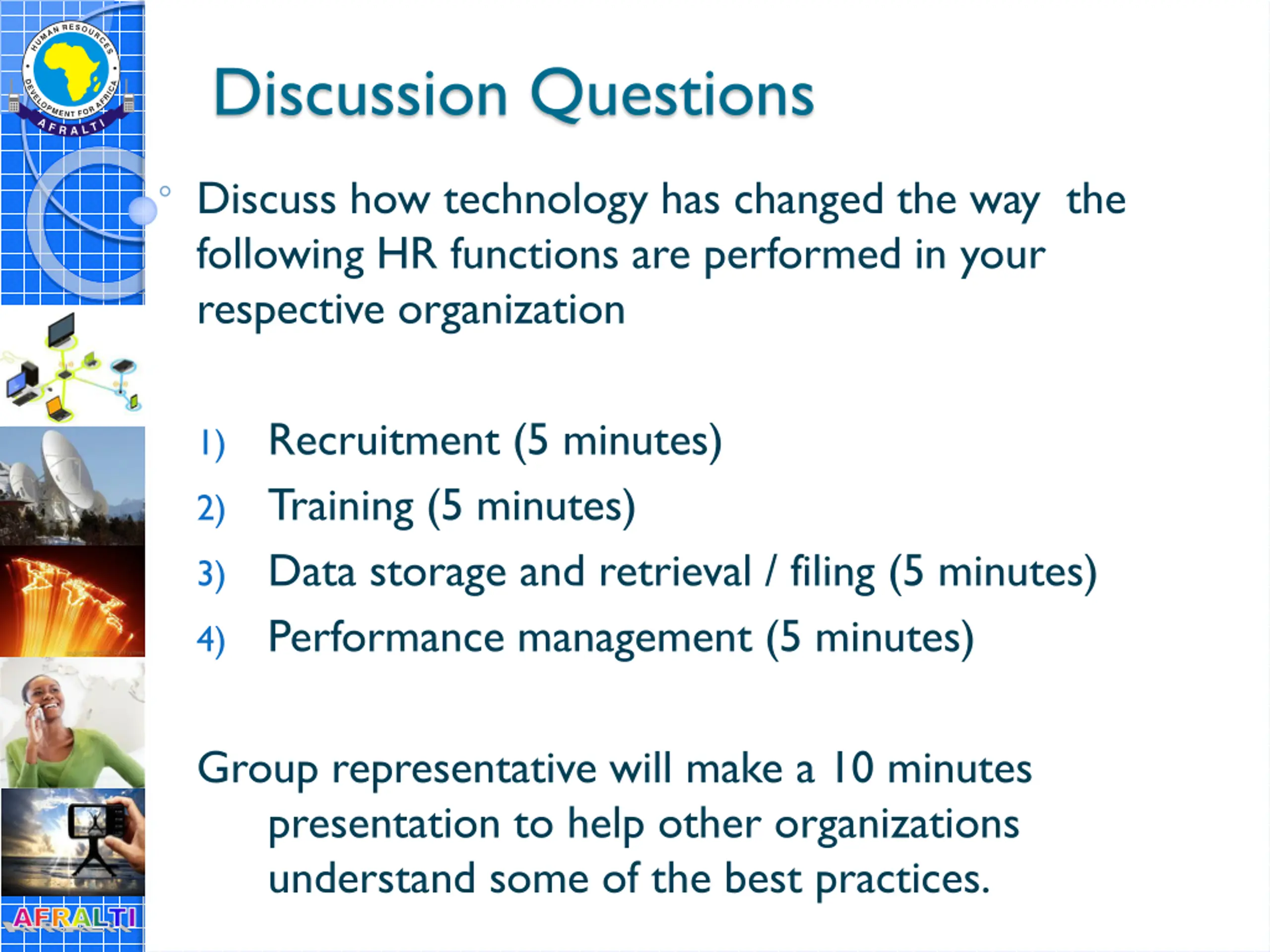 HUMAN RESOURCES DEVELOPMENT FOR AFRICA
AFRALTI

Discussion Questions

Discuss how technology has changed the way the following HR functions are performed in your respective organization

1) Recruitment (5 minutes)
2) Training (5 minutes)
3) Data storage and retrieval / filing (5 minutes)
4) Performance management (5 minutes)

Group representative will make a 10 minutes presentation to help other organizations understand some of the best practices.

AFRALTI